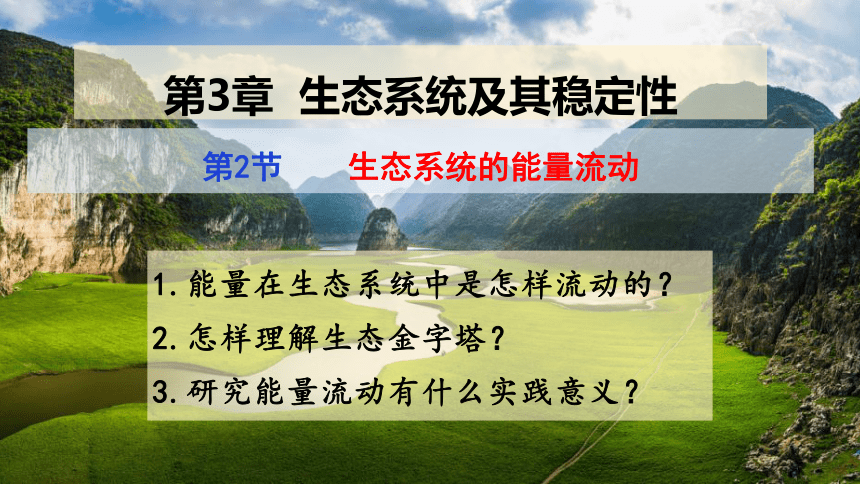 第3章 生态系统及其稳定性

第2节 生态系统的能量流动

1. 能量在生态系统中是怎样流动的？

2. 怎样理解生态金字塔？

3. 研究能量流动有什么实践意义？